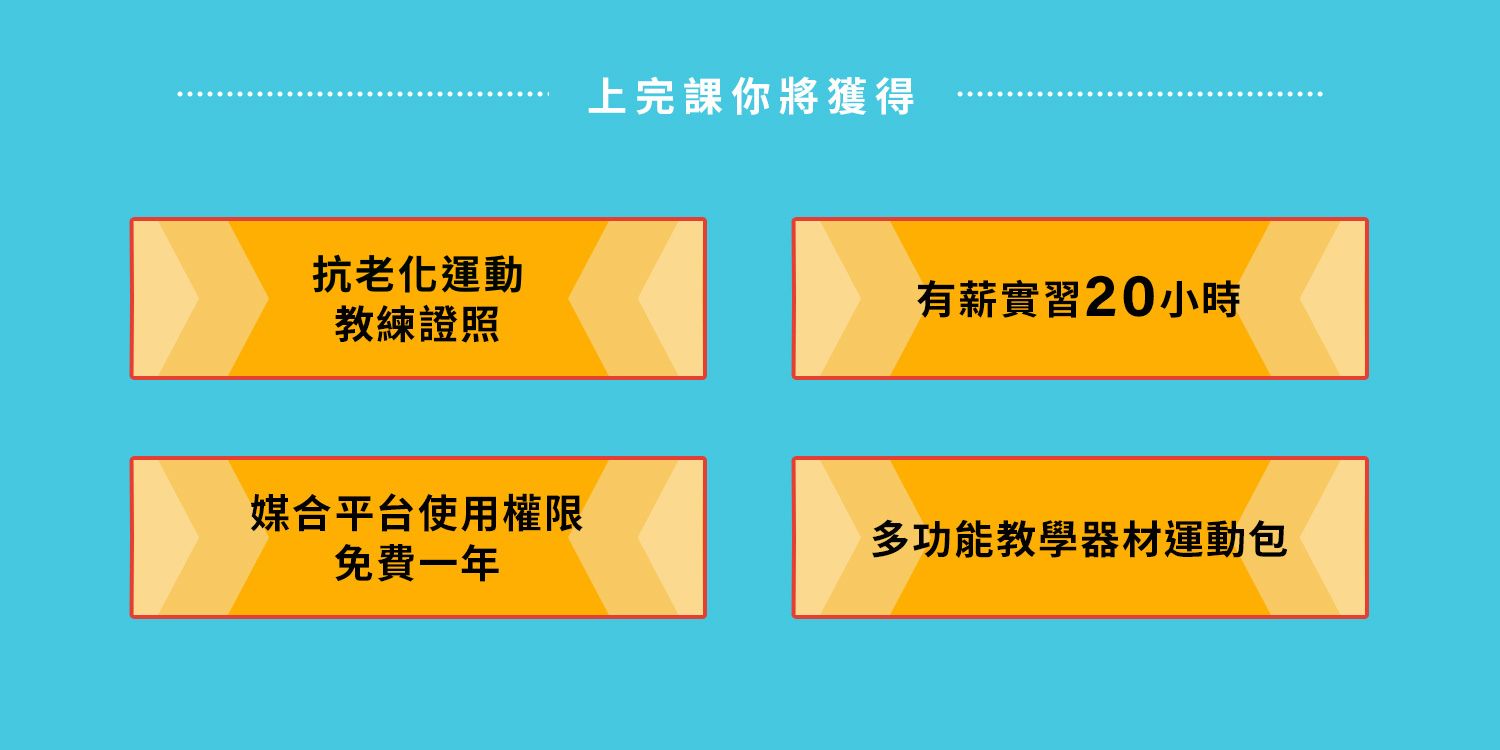 上完課你將獲得

抗老化運動
教練證照

有薪實習20小時

媒合平台使用權限
免費一年

多功能教學器材運動包